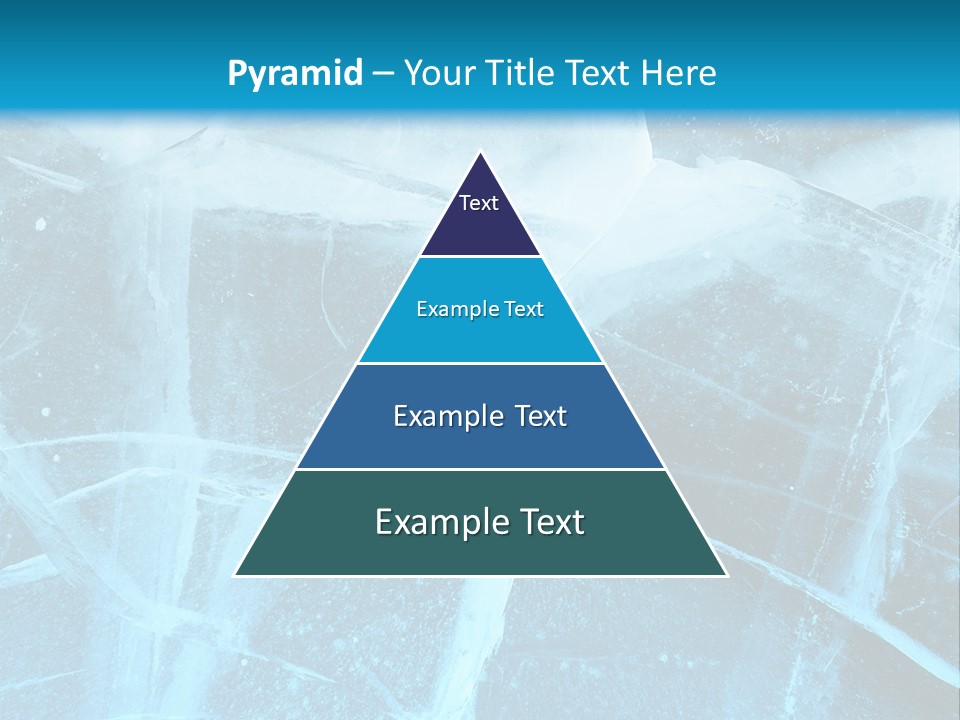 Pyramid – Your Title Text Here

Text

Example Text

Example Text

Example Text